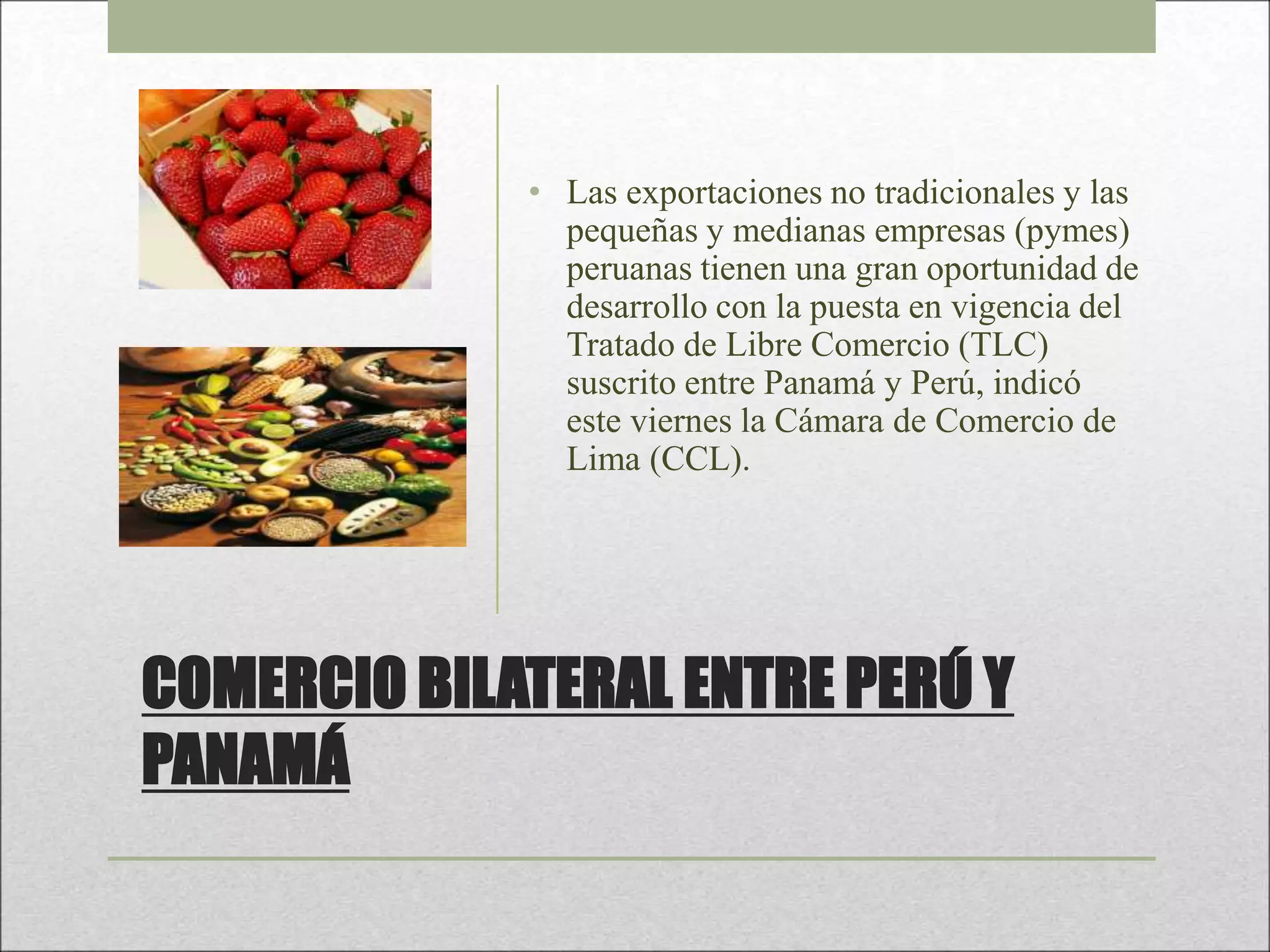 • Las exportaciones no tradicionales y las pequeñas y medianas empresas (pymes) peruanas tienen una gran oportunidad de desarrollo con la puesta en vigencia del Tratado de Libre Comercio (TLC) suscrito entre Panamá y Perú, indicó este viernes la Cámara de Comercio de Lima (CCL).

COMERCIO BILATERAL ENTRE PERÚ Y PANAMÁ